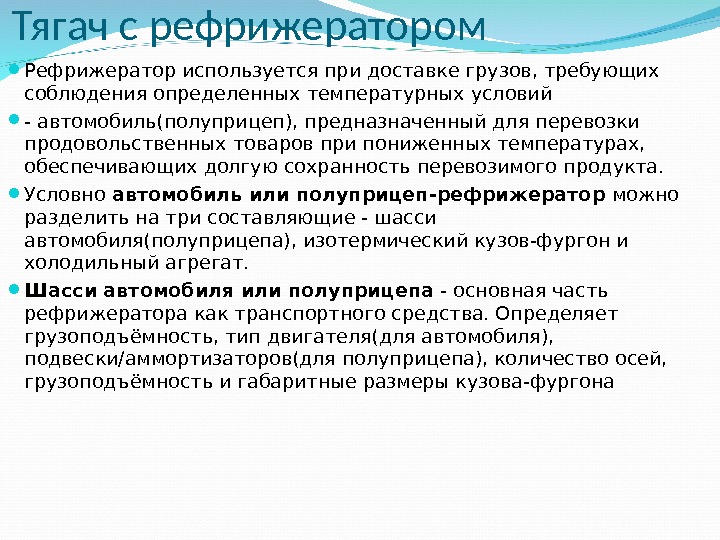 Тягач с рефрижератором

Рефрижератор используется при доставке грузов, требующих соблюдения определенных температурных условий

- автомобиль(полуприцеп), предназначенный для перевозки продовольственных товаров при пониженных температурах, обеспечивающих долгую сохранность перевозимого продукта.

Условно автомобиль или полуприцеп-рефрижератор можно разделить на три составляющие - шасси автомобиля(полуприцепа), изотермический кузов-фургон и холодильный агрегат.

Шасси автомобиля или полуприцепа - основная часть рефрижератора как транспортного средства. Определяет грузоподъёмность, тип двигателя(для автомобиля), подвески/аммортизаторов(для полуприцепа), количество осей, грузоподъёмность и габаритные размеры кузова-фургона